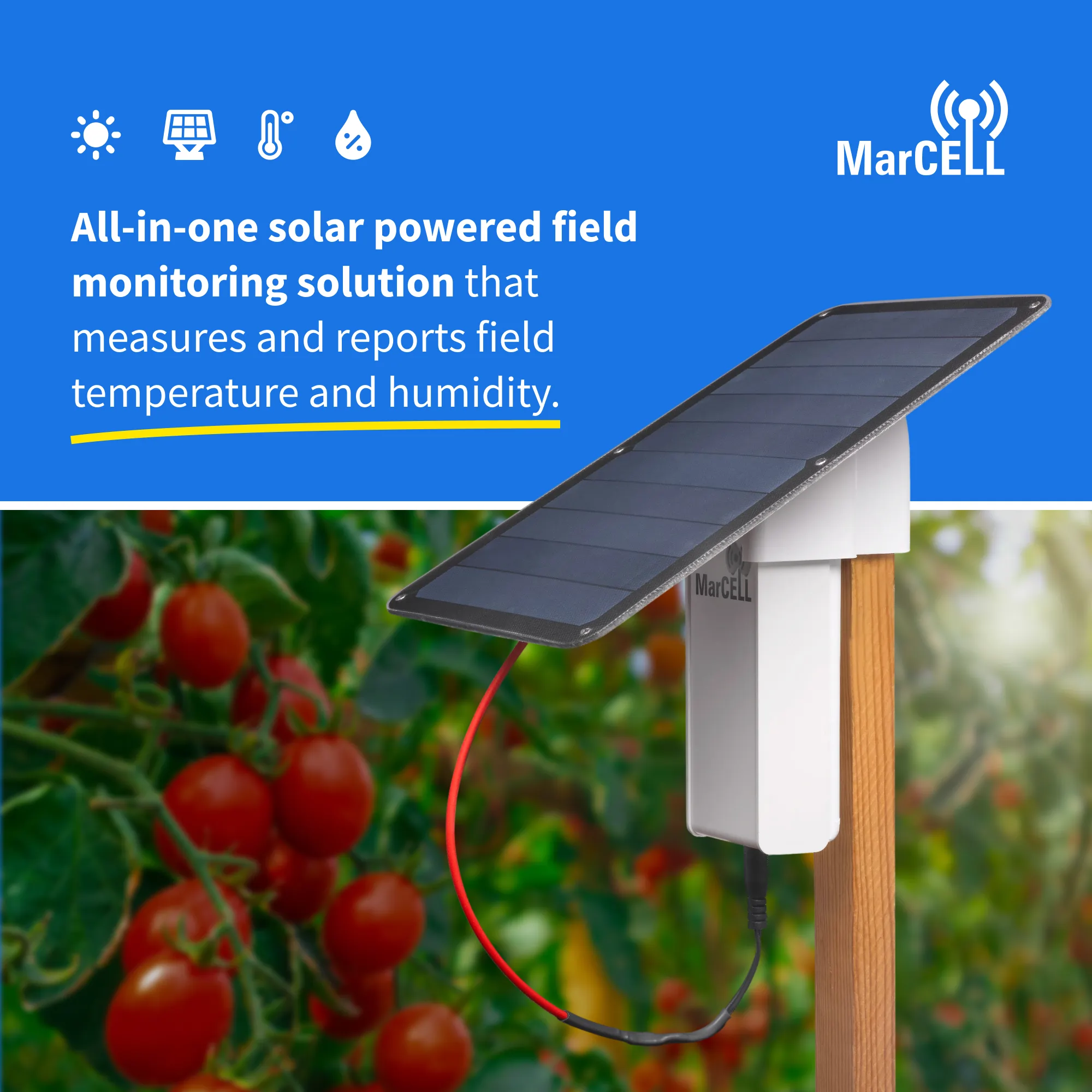 MarCELL

All-in-one solar powered field monitoring solution that measures and reports field temperature and humidity.

MarCELL